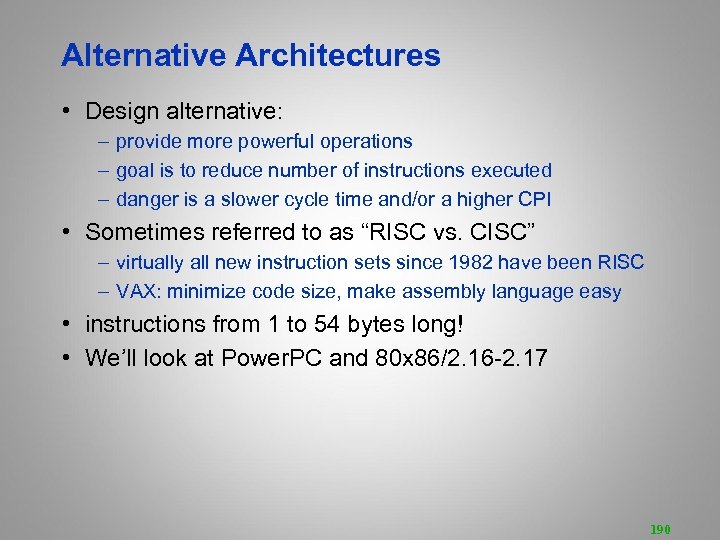 Alternative Architectures

• Design alternative:
– provide more powerful operations
– goal is to reduce number of instructions executed
– danger is a slower cycle time and/or a higher CPI
• Sometimes referred to as “RISC vs. CISC”
– virtually all new instruction sets since 1982 have been RISC
– VAX: minimize code size, make assembly language easy
• instructions from 1 to 54 bytes long!
• We’ll look at PowerPC and 80x86/2.16-2.17

190